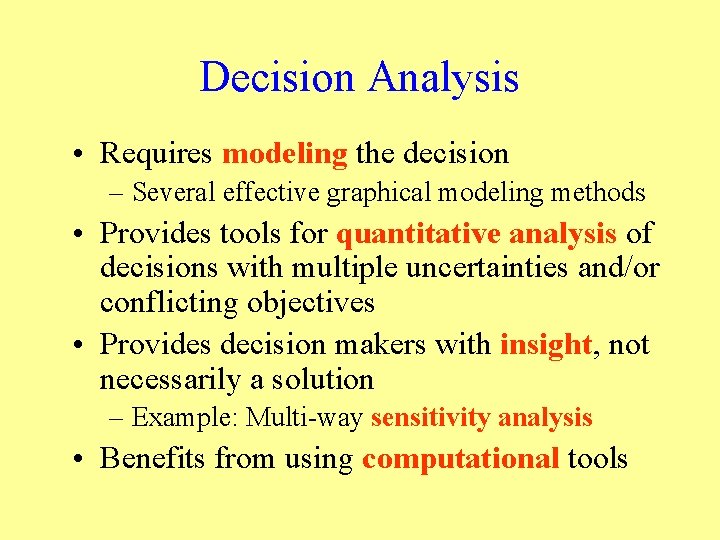 Decision Analysis

• Requires modeling the decision
– Several effective graphical modeling methods

• Provides tools for quantitative analysis of decisions with multiple uncertainties and/or conflicting objectives

• Provides decision makers with insight, not necessarily a solution
– Example: Multi-way sensitivity analysis

• Benefits from using computational tools